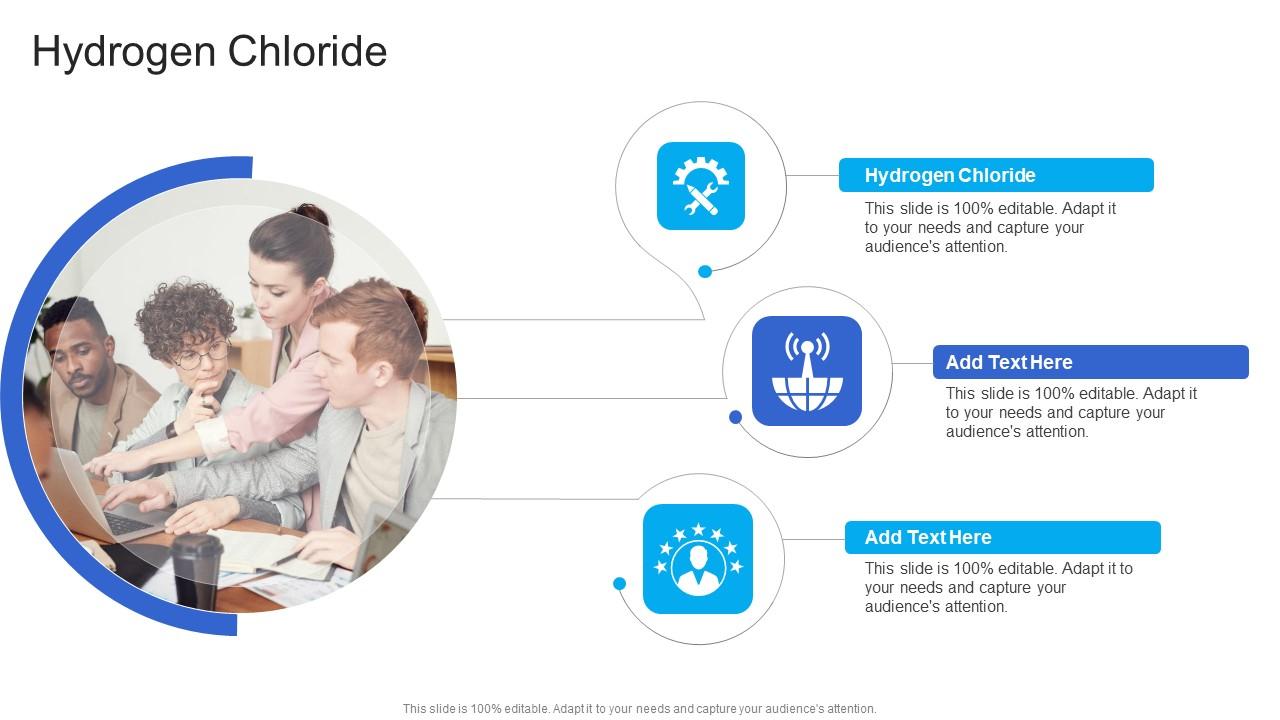 Hydrogen Chloride

Hydrogen Chloride

This slide is 100% editable. Adapt it to your needs and capture your audience's attention.

Add Text Here

This slide is 100% editable. Adapt it to your needs and capture your audience's attention.

Add Text Here

This slide is 100% editable. Adapt it to your needs and capture your audience's attention.

This slide is 100% editable. Adapt it to your needs and capture your audience's attention.